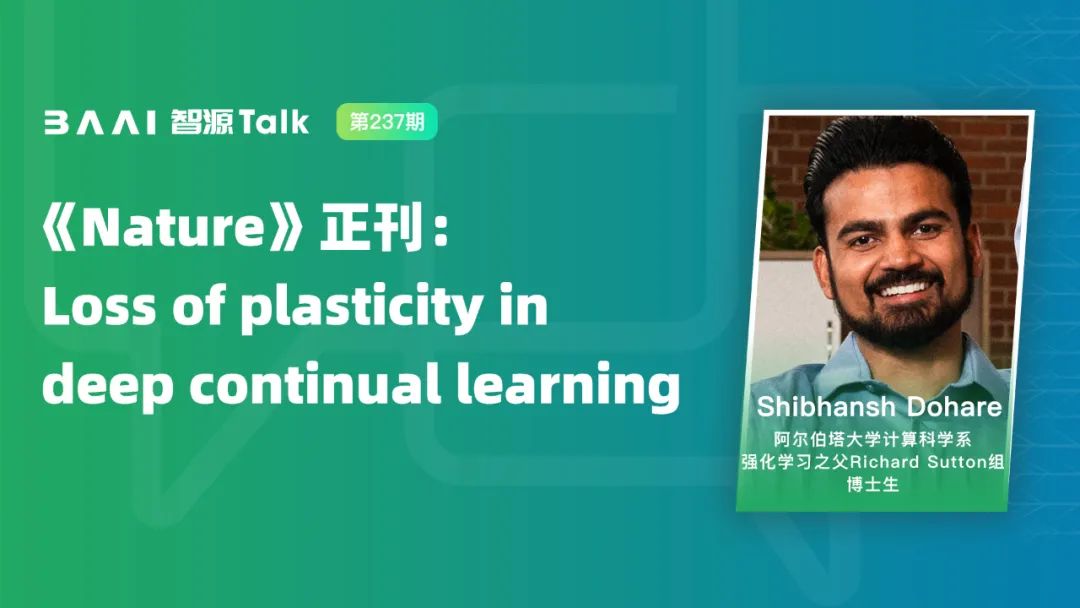 BAAI 智源Talk 第237期

《Nature》正刊：
Loss of plasticity in deep continual learning

Shibhansh Dohare
阿尔伯塔大学计算科学系
强化学习之父Richard Sutton组
博士生